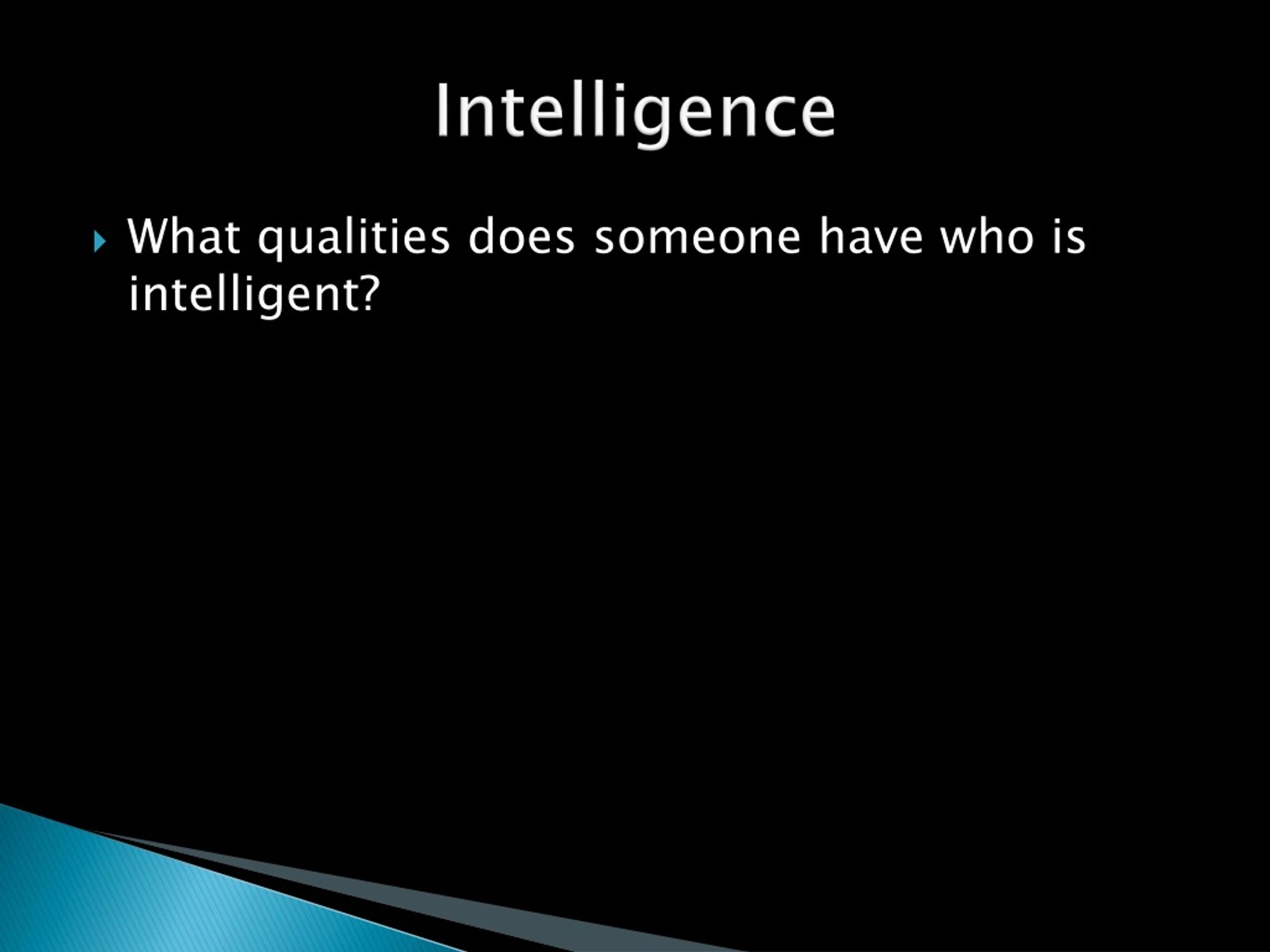 Intelligence

What qualities does someone have who is intelligent?